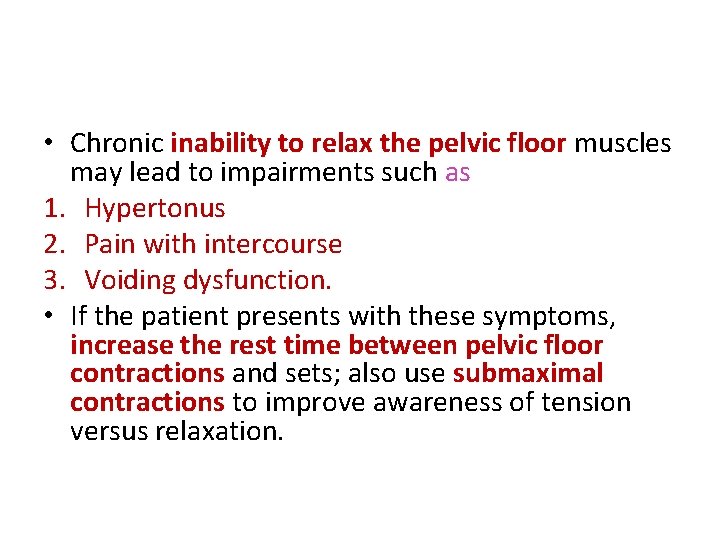 • Chronic inability to relax the pelvic floor muscles may lead to impairments such as

1. Hypertonus
2. Pain with intercourse
3. Voiding dysfunction.

• If the patient presents with these symptoms, increase the rest time between pelvic floor contractions and sets; also use submaximal contractions to improve awareness of tension versus relaxation.